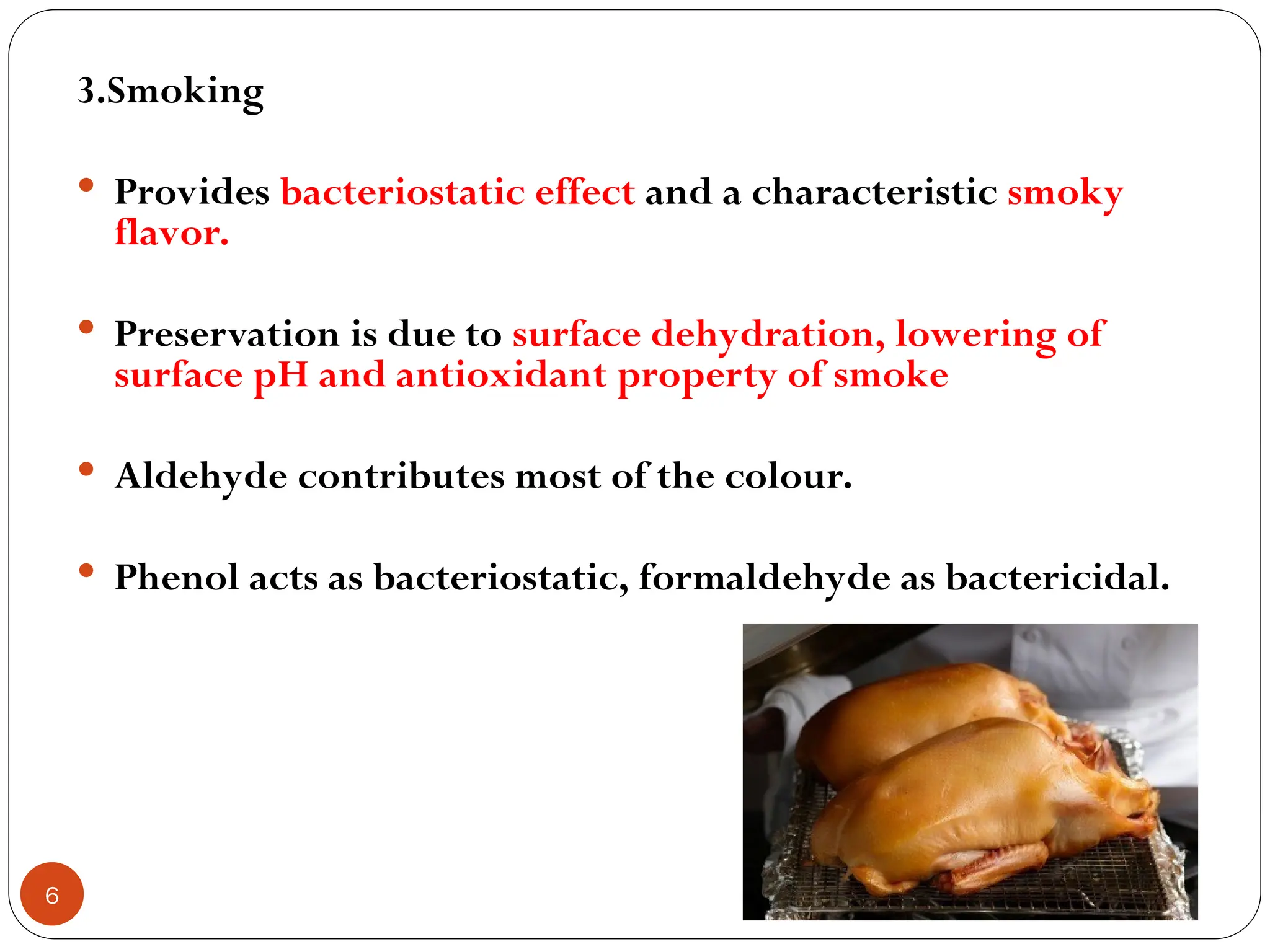 3.Smoking

• Provides bacteriostatic effect and a characteristic smoky flavor.

• Preservation is due to surface dehydration, lowering of surface pH and antioxidant property of smoke

• Aldehyde contributes most of the colour.

• Phenol acts as bacteriostatic, formaldehyde as bactericidal.

6